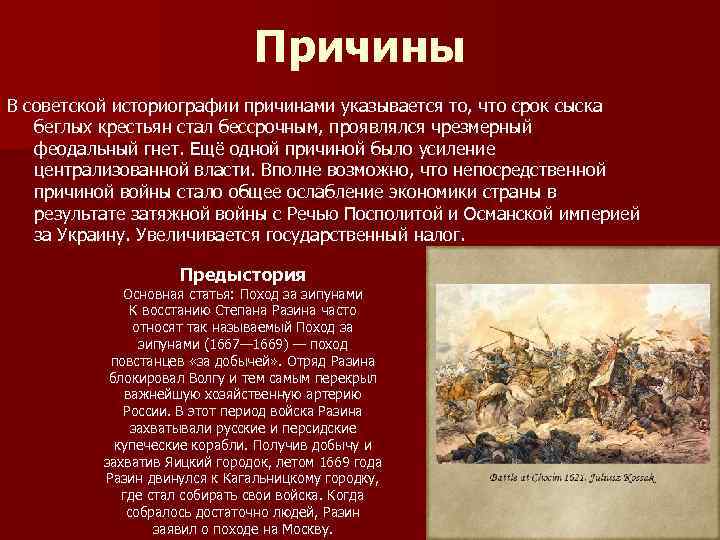 Причины

В советской историографии причинами указывается то, что срок сыска беглых крестьян стал бессрочным, проявлялся чрезмерный феодальный гнет. Ещё одной причиной было усиление централизованной власти. Вполне возможно, что непосредственной причиной войны стало общее ослабление экономики страны в результате затяжной войны с Речью Посполитой и Османской империей за Украину. Увеличивается государственный налог.

Предыстория

Основная статья: Поход за зипунами

К восстанию Степана Разина часто относят так называемый Поход за зипунами (1667—1669) — поход повстанцев «за добычей». Отряд Разина блокировал Волгу и тем самым перекрыл важнейшую хозяйственную артерию России. В этот период войска Разина захватывали русские и персидские купеческие корабли. Получив добычу и захватив Яицкий городок, летом 1669 года Разин двинулся к Кагальницкому городку, где стал собирать свои войска. Когда собралось достаточно людей, Разин заявил о походе на Москву.

Battle at Chocim 1621. Juliusz Kossak